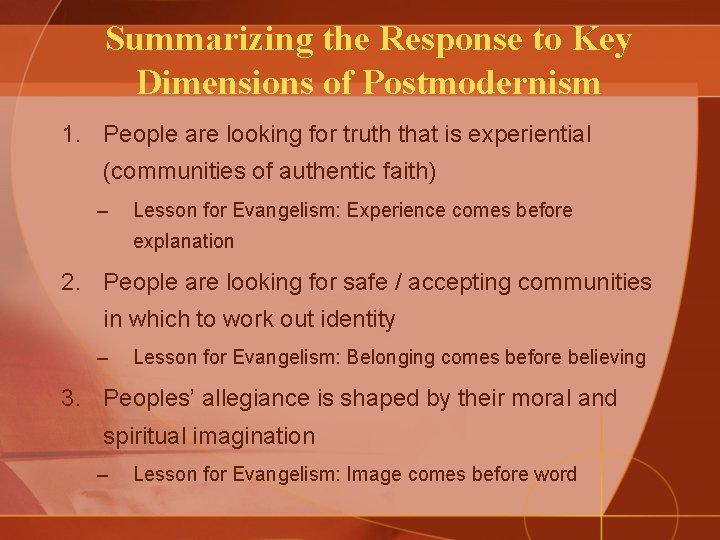 Summarizing the Response to Key Dimensions of Postmodernism

1. People are looking for truth that is experiential (communities of authentic faith)

– Lesson for Evangelism: Experience comes before explanation

2. People are looking for safe / accepting communities in which to work out identity

– Lesson for Evangelism: Belonging comes before believing

3. Peoples' allegiance is shaped by their moral and spiritual imagination

– Lesson for Evangelism: Image comes before word